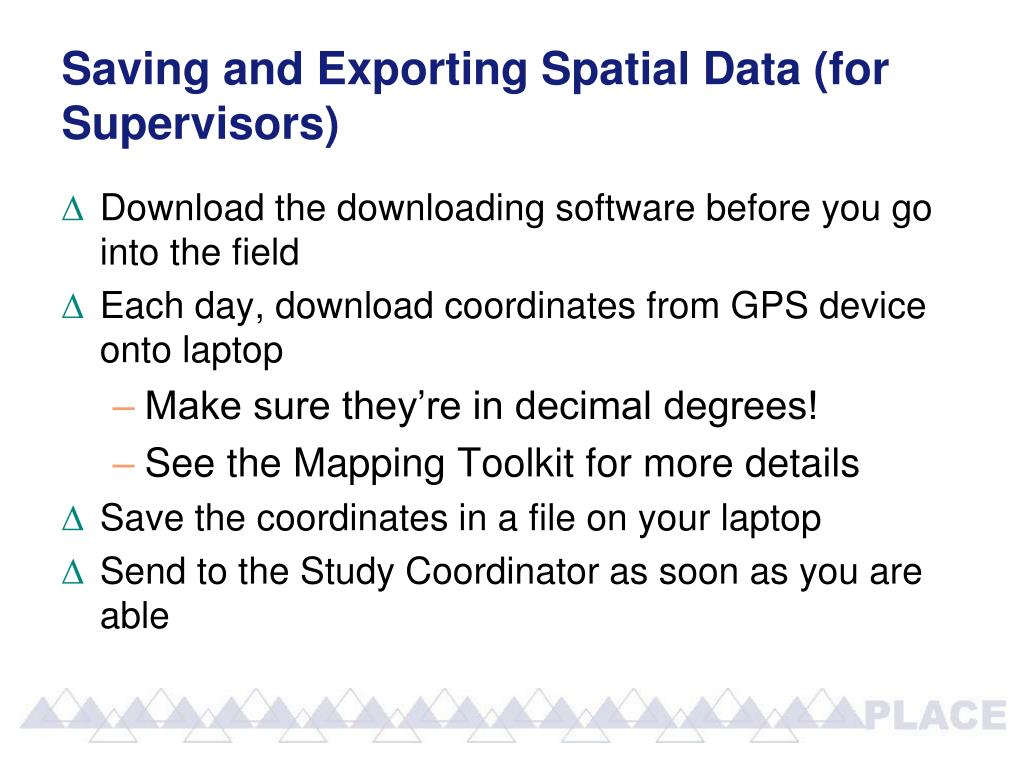 Saving and Exporting Spatial Data (for Supervisors)

∆ Download the downloading software before you go into the field

∆ Each day, download coordinates from GPS device onto laptop

– Make sure they're in decimal degrees!

– See the Mapping Toolkit for more details

∆ Save the coordinates in a file on your laptop

∆ Send to the Study Coordinator as soon as you are able

PLACE